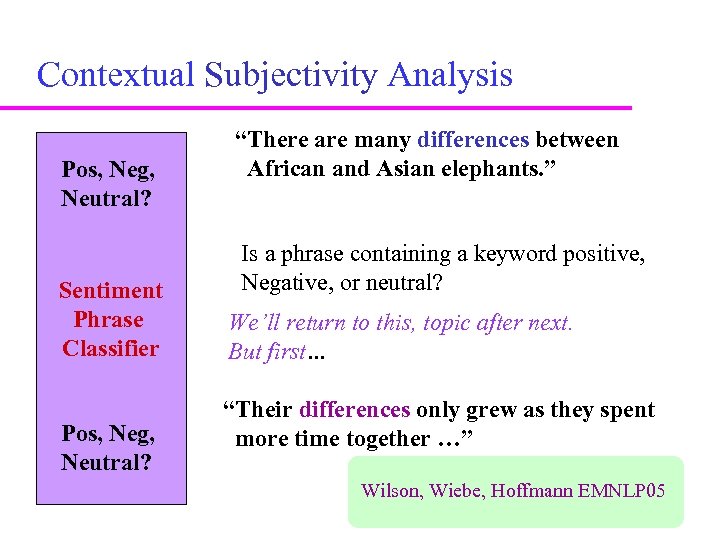 Contextual Subjectivity Analysis

Pos, Neg, Neutral?

Sentiment Phrase Classifier

Pos, Neg, Neutral?

“There are many differences between African and Asian elephants.”

Is a phrase containing a keyword positive, Negative, or neutral?

We’ll return to this, topic after next. But first…

“Their differences only grew as they spent more time together …”

Wilson, Wiebe, Hoffmann EMNLP05